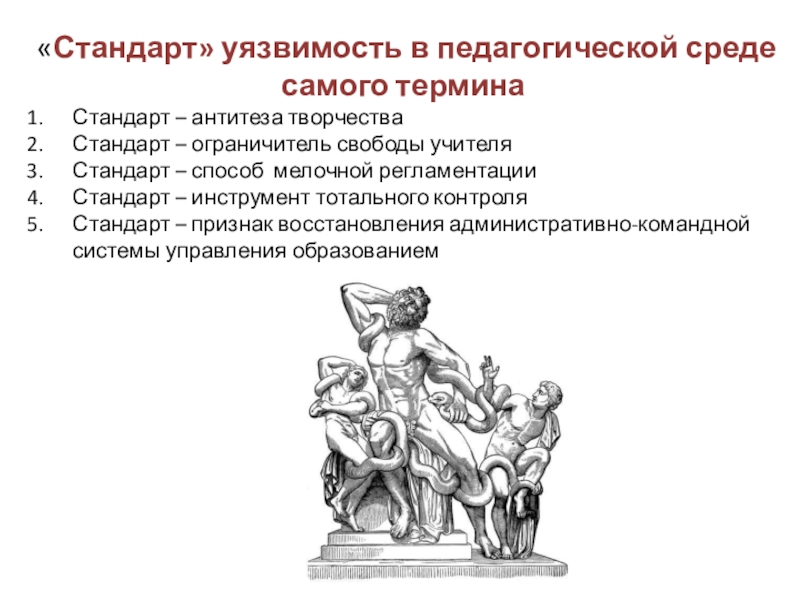 «Стандарт» уязвимость в педагогической среде самого термина

1. Стандарт – антитеза творчества
2. Стандарт – ограничитель свободы учителя
3. Стандарт – способ мелочной регламентации
4. Стандарт – инструмент тотального контроля
5. Стандарт – признак восстановления административно-командной системы управления образованием